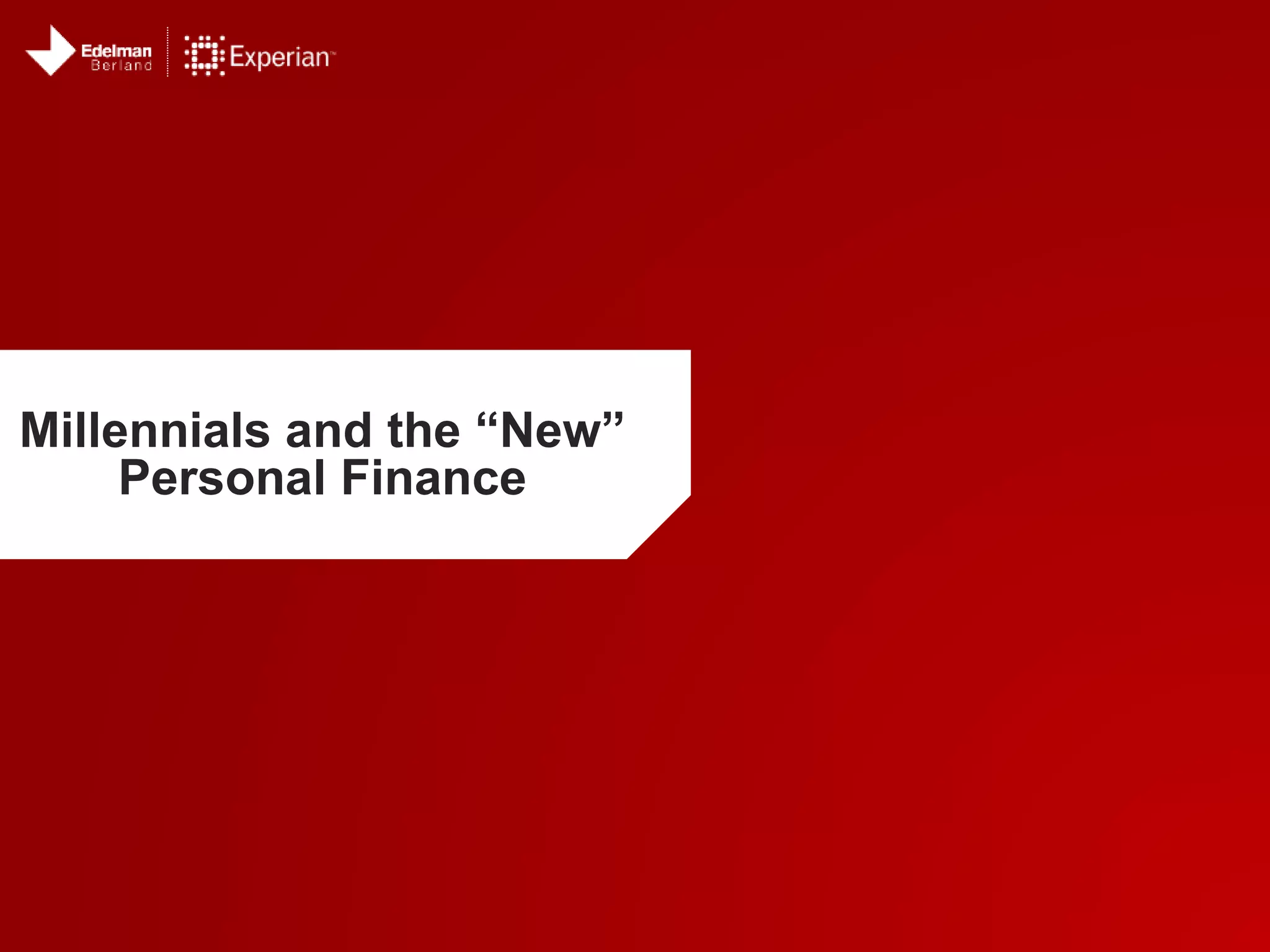 Edelman Berland

Experian™

Millennials and the “New” Personal Finance